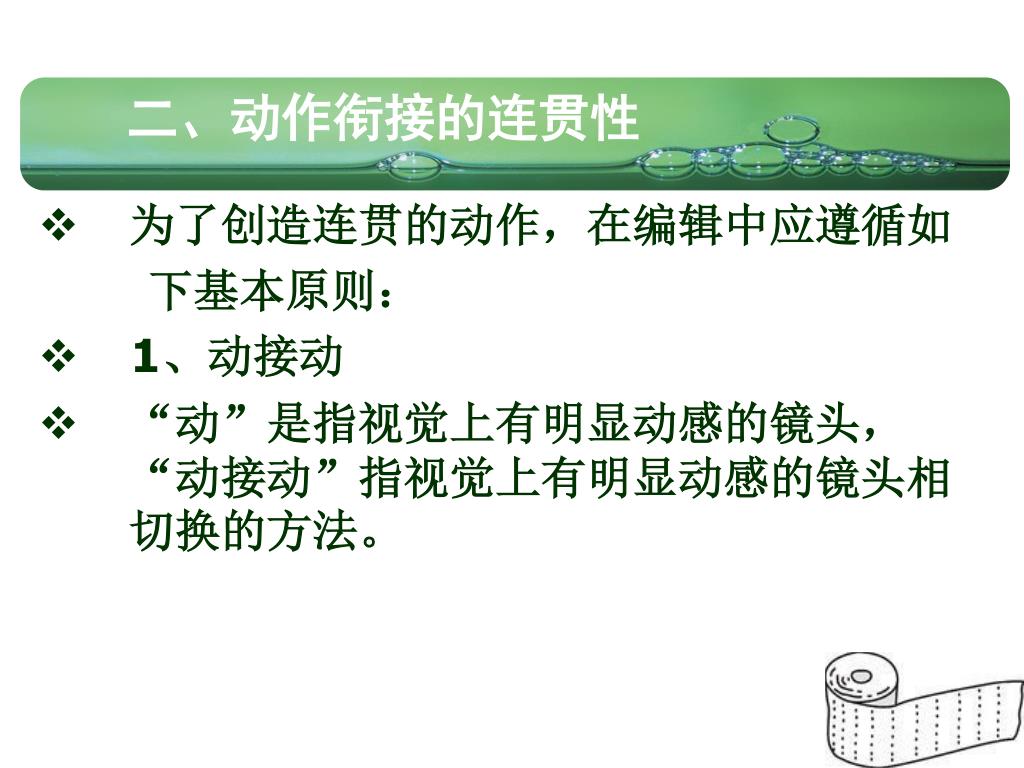 二、动作衔接的连贯性

❖ 为了创造连贯的动作，在编辑中应遵循如下基本原则：

❖ 1、动接动

❖ “动”是指视觉上有明显动感的镜头，“动接动”指视觉上有明显动感的镜头相切换的方法。